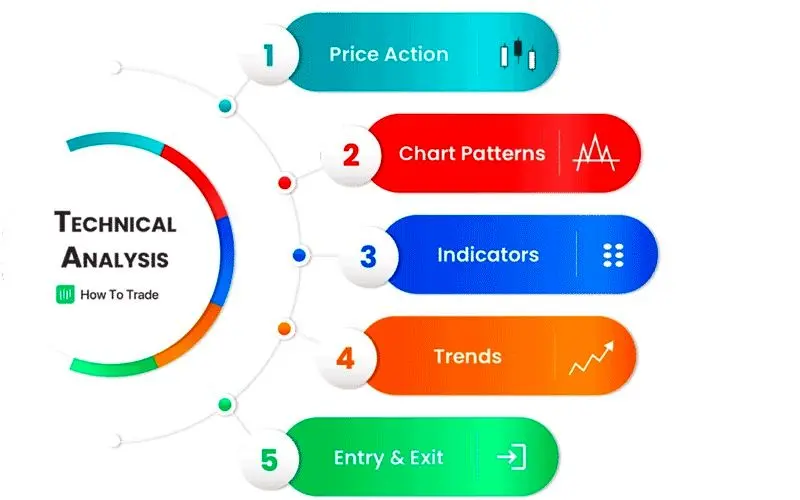 TECHNICAL ANALYSIS

How To Trade

1 Price Action

2 Chart Patterns

3 Indicators

4 Trends

5 Entry & Exit